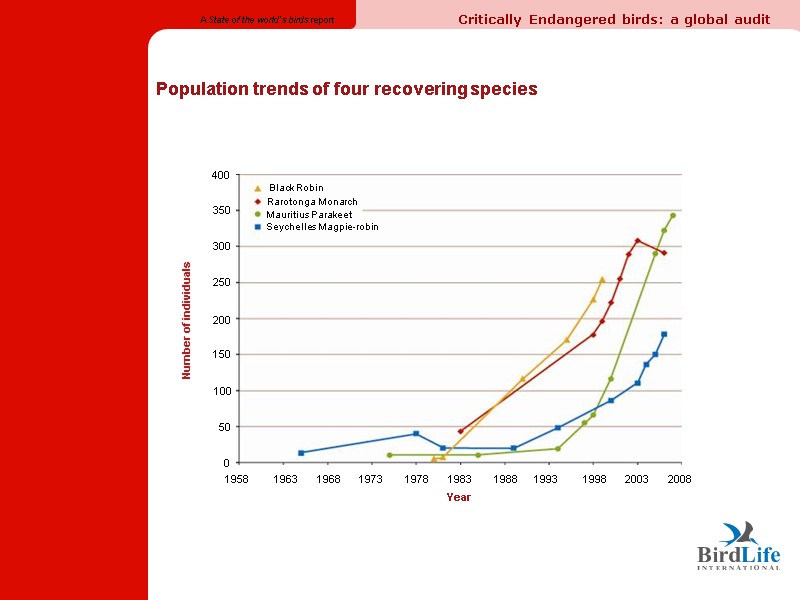 A State of the world's birds report

Critically Endangered birds: a global audit

Population trends of four recovering species

Black Robin
Rarotonga Monarch
Mauritius Parakeet
Seychelles Magpie-robin

Number of individuals

400
350
300
250
200
150
100
50
0

1958 1963 1968 1973 1978 1983 1988 1993 1998 2003 2008

Year

BirdLife
INTERNATIONAL